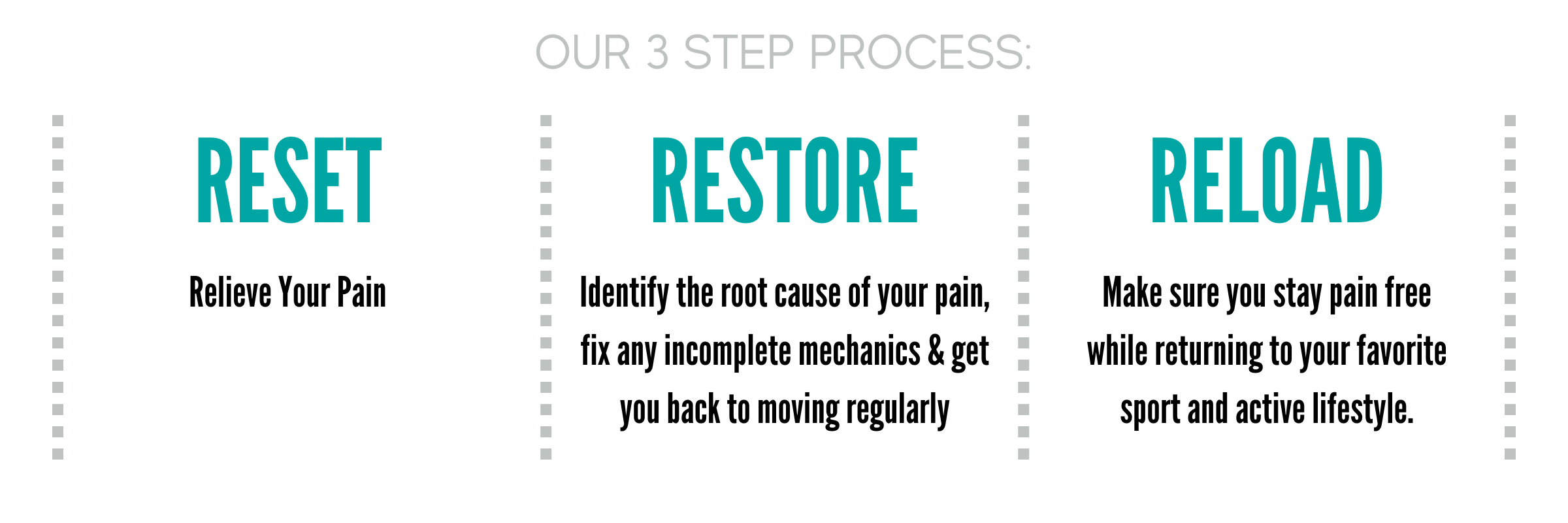 OUR 3 STEP PROCESS:

RESET

Relieve Your Pain

RESTORE

Identify the root cause of your pain, fix any incomplete mechanics & get you back to moving regularly

RELOAD

Make sure you stay pain free while returning to your favorite sport and active lifestyle.